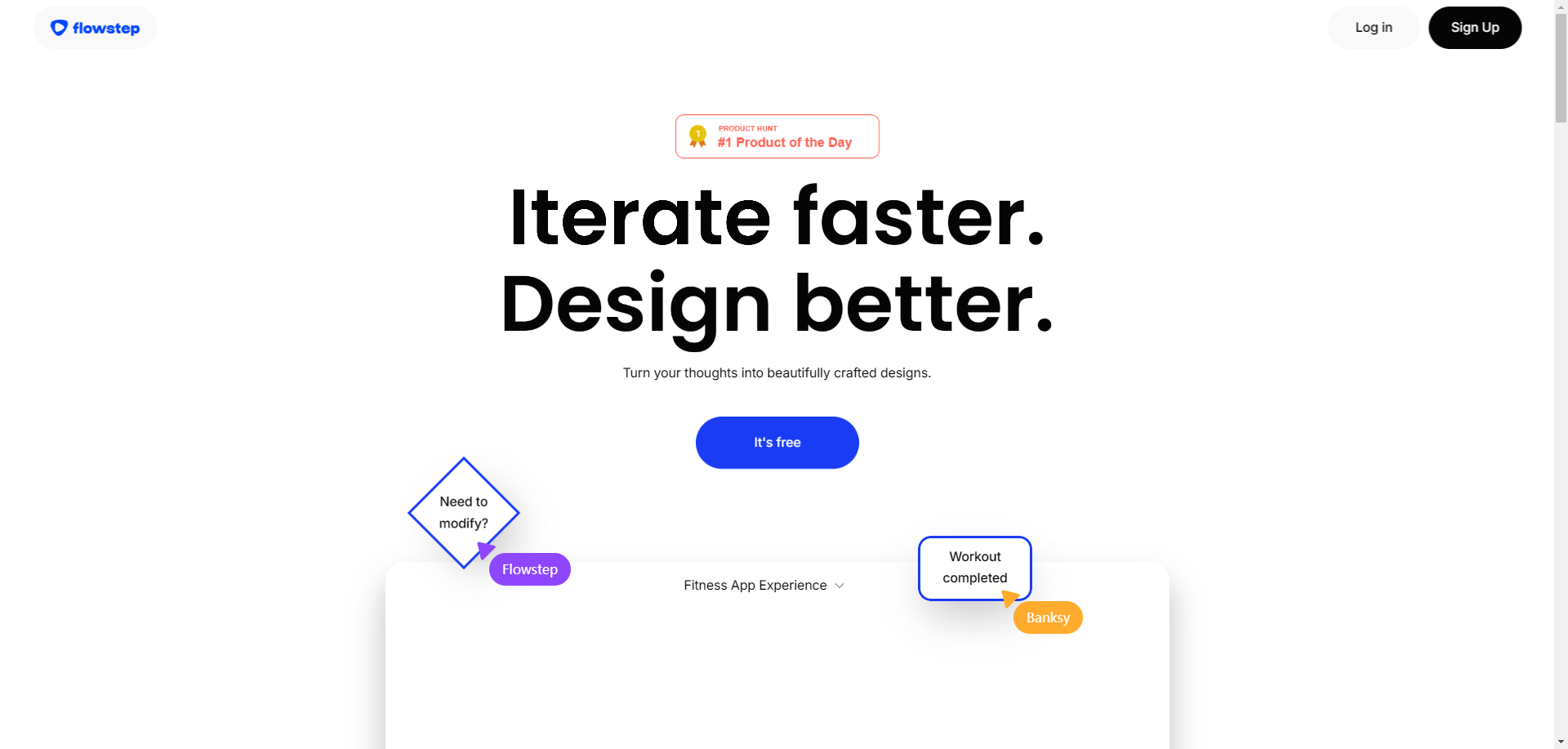 flowstep

Log in

Sign Up

1

PRODUCT HUNT
#1 Product of the Day

Iterate faster.
Design better.

Turn your thoughts into beautifully crafted designs.

It's free

Need to modify?

Flowstep

Fitness App Experience

Workout completed

Banksy